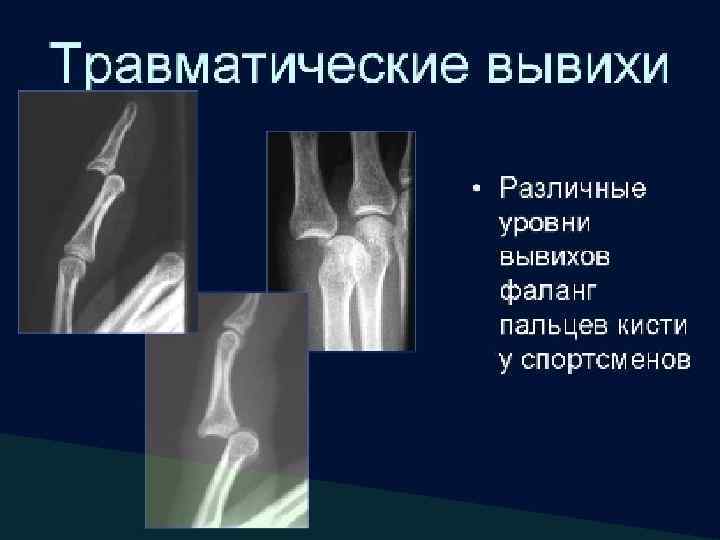 Травматические вывихи

• Различные уровни вывихов фаланг пальцев кисти у спортсменов